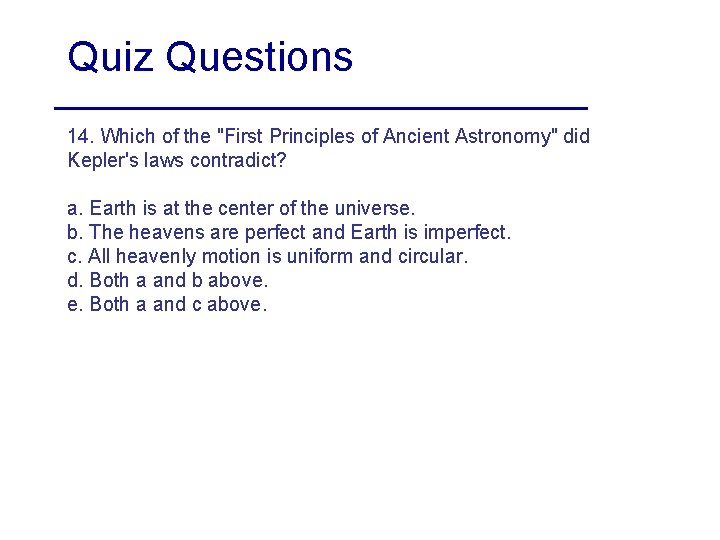 Quiz Questions

14. Which of the "First Principles of Ancient Astronomy" did Kepler's laws contradict?

a. Earth is at the center of the universe.
b. The heavens are perfect and Earth is imperfect.
c. All heavenly motion is uniform and circular.
d. Both a and b above.
e. Both a and c above.